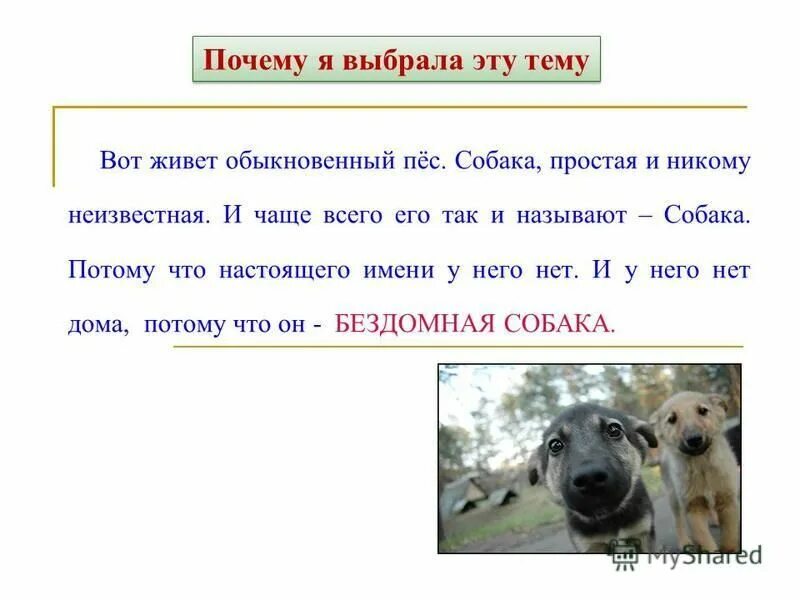 Почему я выбрала эту тему

Вот живет обыкновенный пёс. Собака, простая и никому неизвестная. И чаще всего его так и называют – Собака. Потому что настоящего имени у него нет. И у него нет дома, потому что он - БЕЗДОМНАЯ СОБАКА.

MyShared